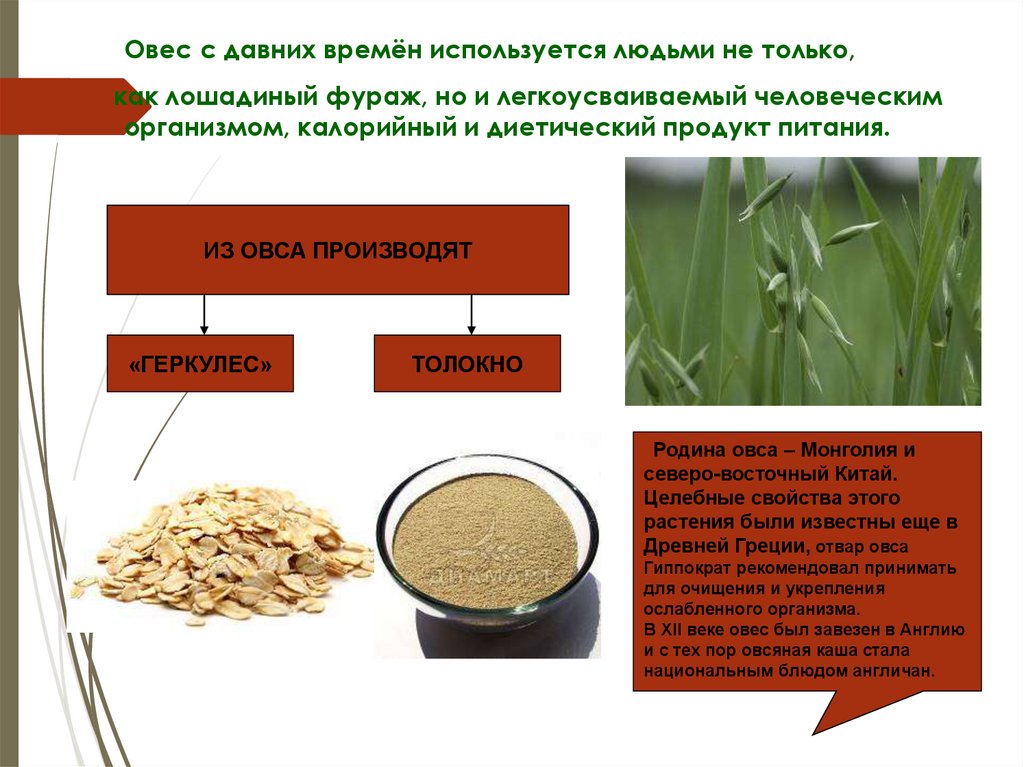 Овес с давних времён используется людьми не только, как лошадиный фураж, но и легкоусваиваемый человеческим организмом, калорийный и диетический продукт питания.

ИЗ ОВСА ПРОИЗВОДЯТ

«ГЕРКУЛЕС»

ТОЛОКНО

Родина овса – Монголия и северо-восточный Китай. Целебные свойства этого растения были известны еще в Древней Греции, отвар овса Гиппократ рекомендовал принимать для очищения и укрепления ослабленного организма.
В XII веке овес был завезен в Англию и с тех пор овсяная каша стала национальным блюдом англичан.